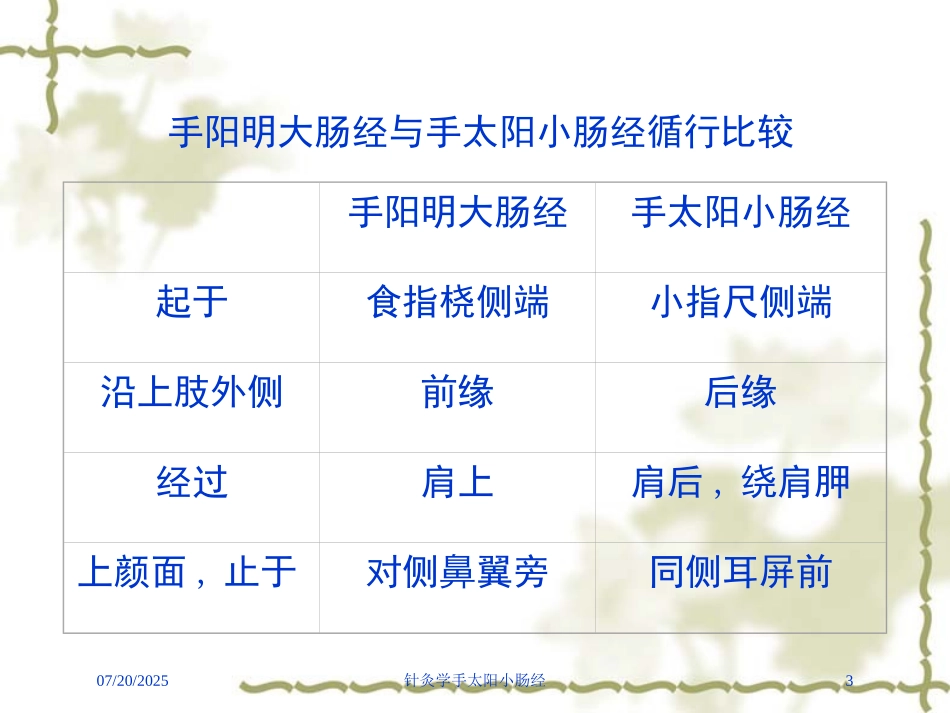 手阳明大肠经与手太阳小肠经循行比较

| | 手阳明大肠经 | 手太阳小肠经 |
|---|---|---|
| 起于 | 食指桡侧端 | 小指尺侧端 |
| 沿上肢外侧 | 前缘 | 后缘 |
| 经过 | 肩上 | 肩后，绕肩胛 |
| 上颜面，止于 | 对侧鼻翼旁 | 同侧耳屏前 |

07/20/2025 针灸学手太阳小肠经 3